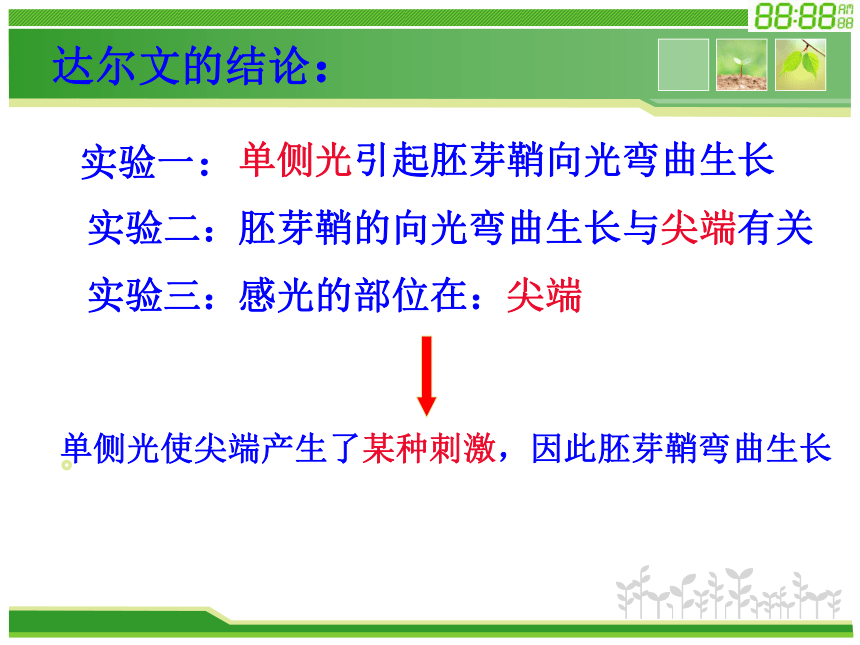 88:88 AM 88

达尔文的结论：

实验一：单侧光引起胚芽鞘向光弯曲生长

实验二：胚芽鞘的向光弯曲生长与尖端有关

实验三：感光的部位在：尖端

单侧光使尖端产生了某种刺激，因此胚芽鞘弯曲生长